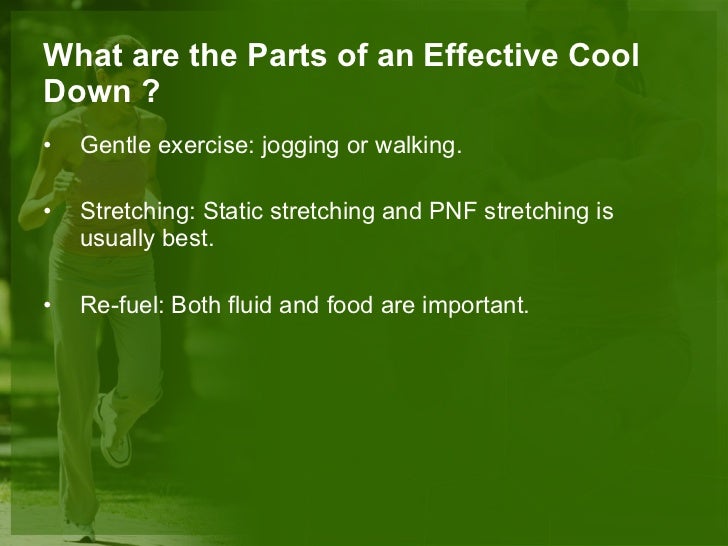 What are the Parts of an Effective Cool Down ?

• Gentle exercise: jogging or walking.

• Stretching: Static stretching and PNF stretching is usually best.

• Re-fuel: Both fluid and food are important.